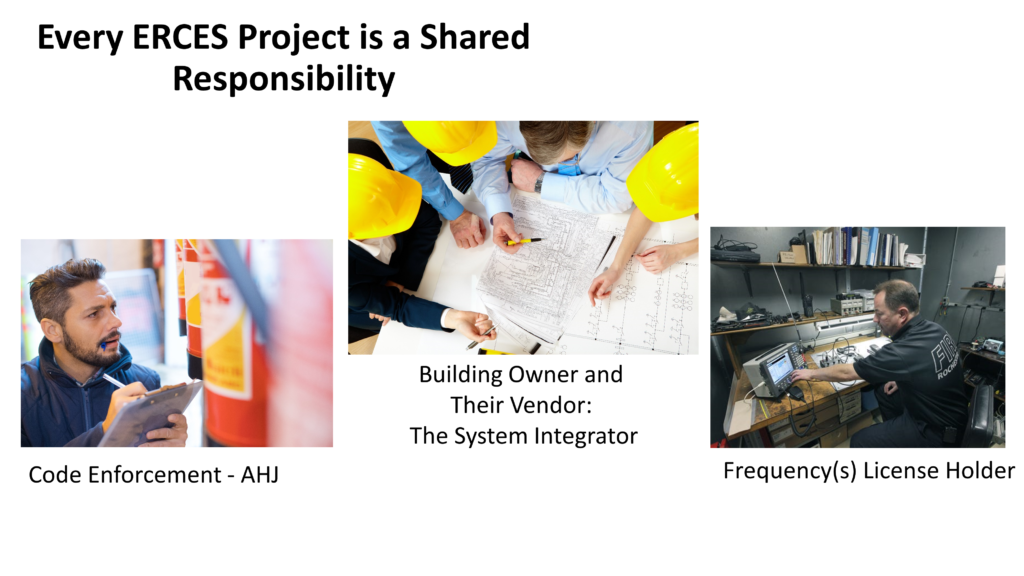 Every ERCES Project is a Shared Responsibility

Code Enforcement - AHJ

Building Owner and Their Vendor: The System Integrator

Frequency(s) License Holder